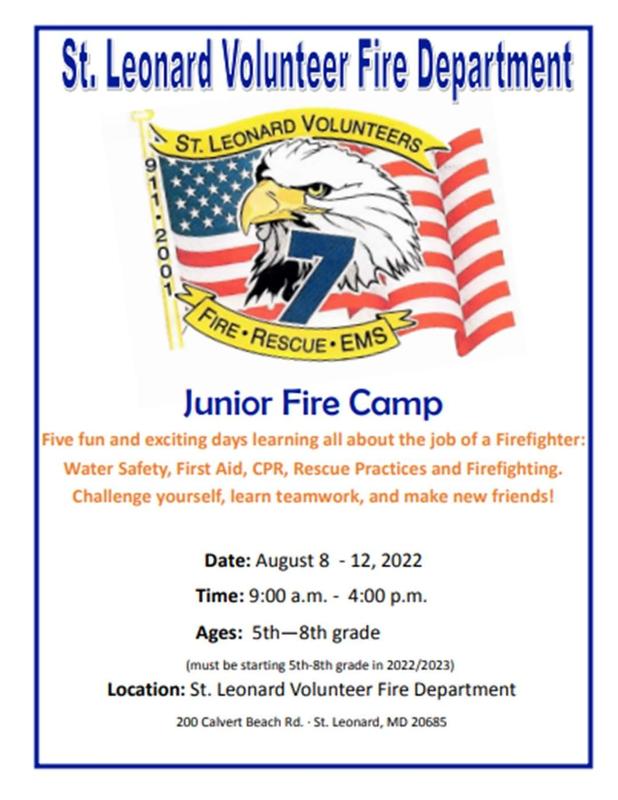 St. Leonard Volunteer Fire Department

ST. LEONARD VOLUNTEERS

911 · 2001

7

FIRE · RESCUE · EMS

Junior Fire Camp

Five fun and exciting days learning all about the job of a Firefighter: Water Safety, First Aid, CPR, Rescue Practices and Firefighting. Challenge yourself, learn teamwork, and make new friends!

Date: August 8 - 12, 2022

Time: 9:00 a.m. - 4:00 p.m.

Ages: 5th—8th grade

(must be starting 5th-8th grade in 2022/2023)

Location: St. Leonard Volunteer Fire Department

200 Calvert Beach Rd. · St. Leonard, MD 20685